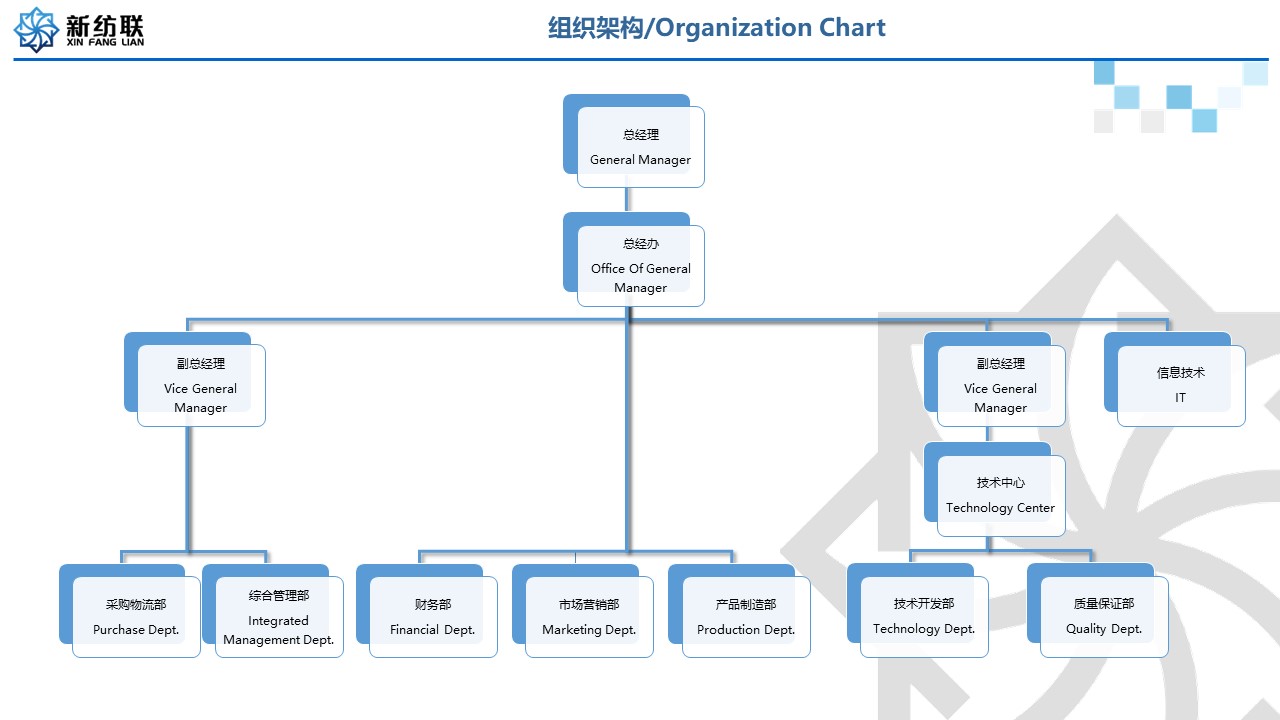 新纺联
XIN FANG LIAN

组织架构/Organization Chart

总经理
General Manager

总经办
Office Of General Manager

副总经理
Vice General Manager

副总经理
Vice General Manager

信息技术
IT

技术中心
Technology Center

采购物流部
Purchase Dept.

综合管理部
Integrated Management Dept.

财务部
Financial Dept.

市场营销部
Marketing Dept.

产品制造部
Production Dept.

技术开发部
Technology Dept.

质量保证部
Quality Dept.